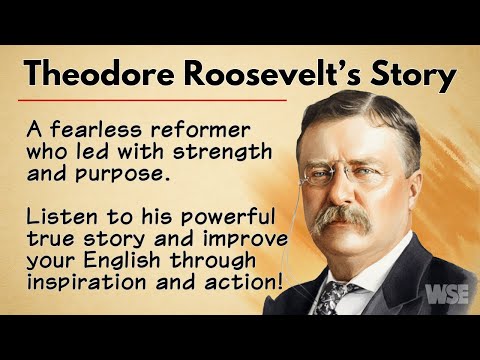 Theodore Roosevelt's Story

A fearless reformer who led with strength and purpose.

Listen to his powerful true story and improve your English through inspiration and action!

WSE